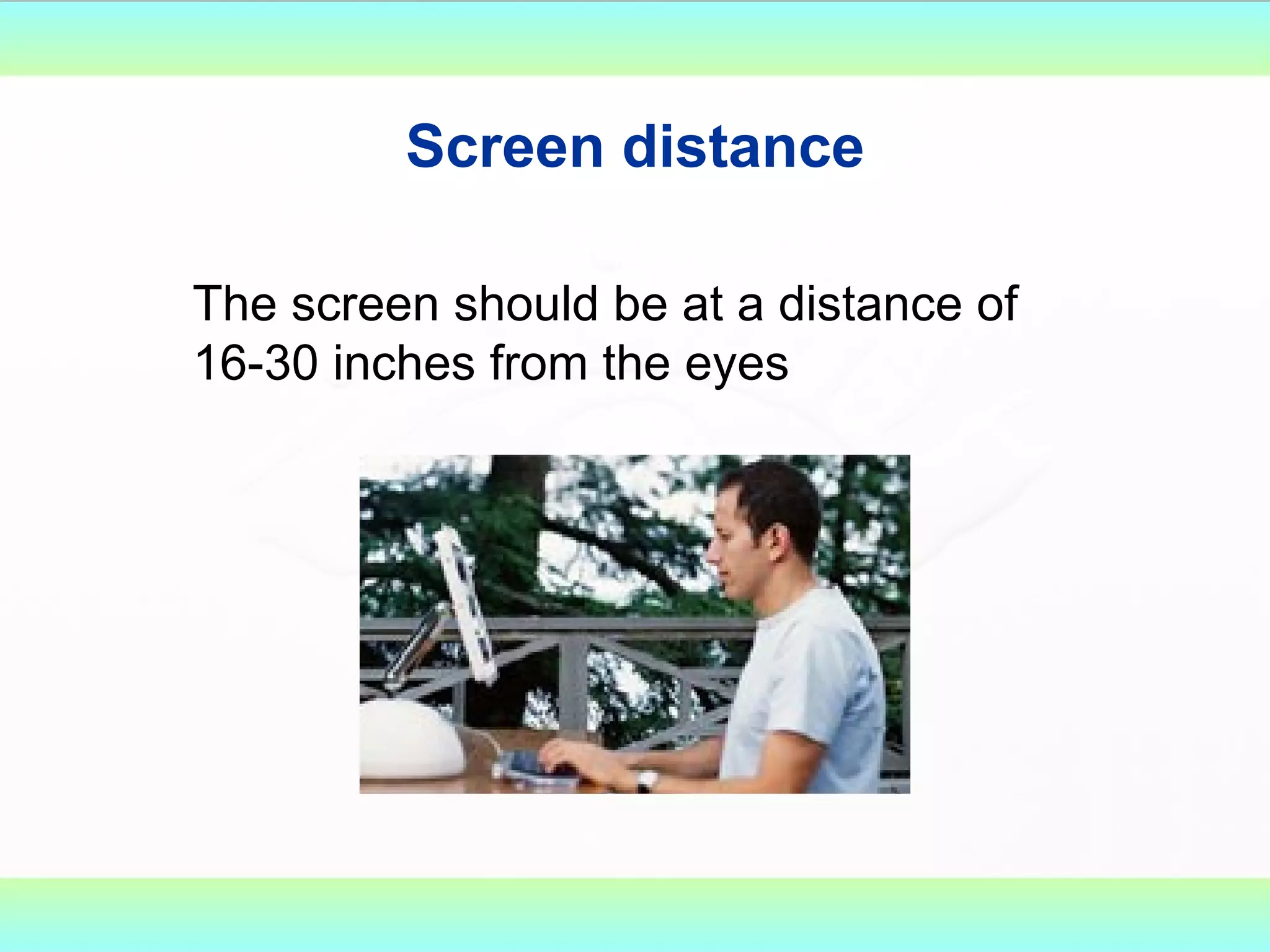 Screen distance

The screen should be at a distance of 16-30 inches from the eyes